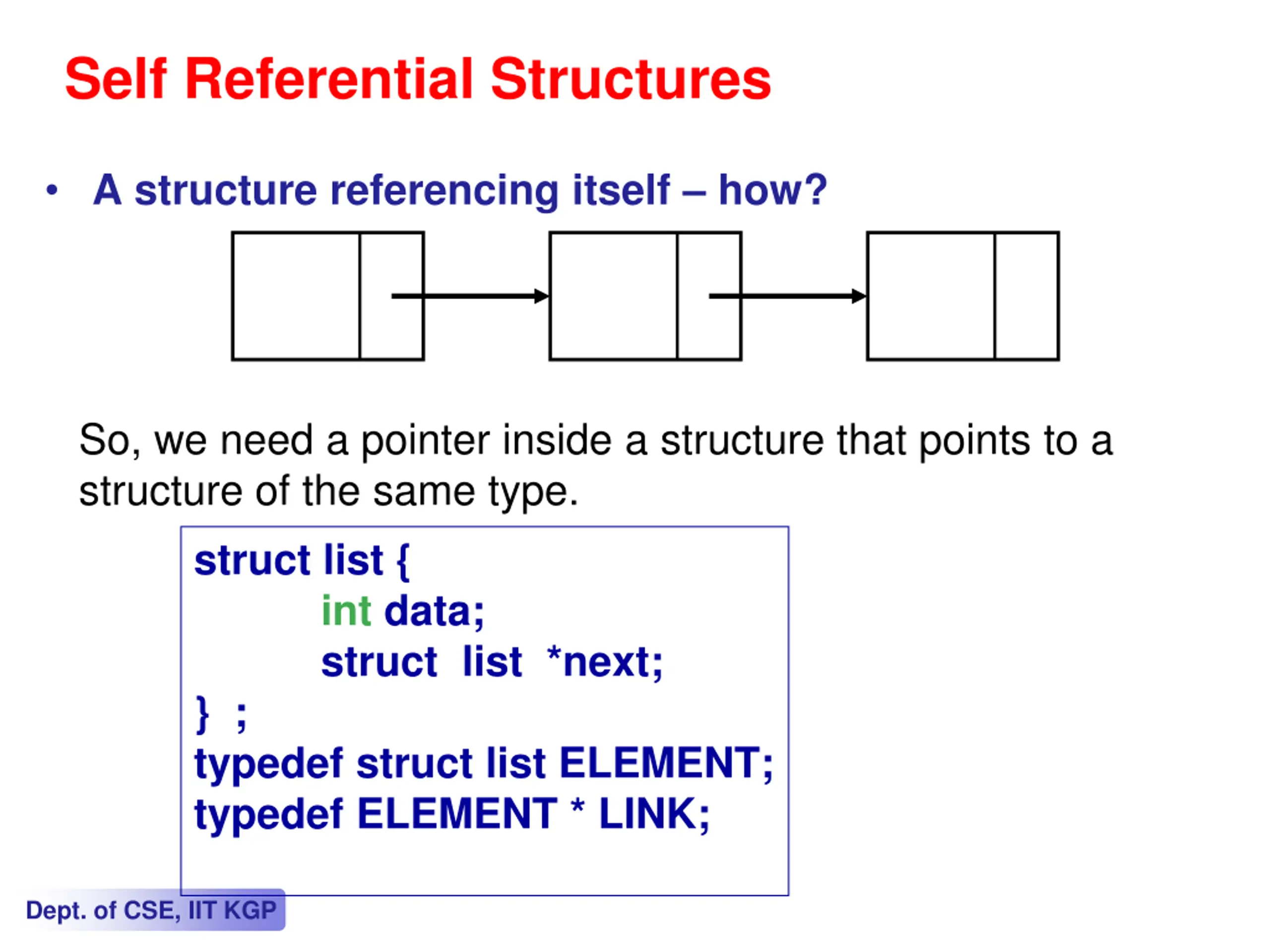 Self Referential Structures

• A structure referencing itself – how?

So, we need a pointer inside a structure that points to a structure of the same type.

struct list {
int data;
struct list *next;
} ;
typedef struct list ELEMENT;
typedef ELEMENT * LINK;

Dept. of CSE, IIT KGP